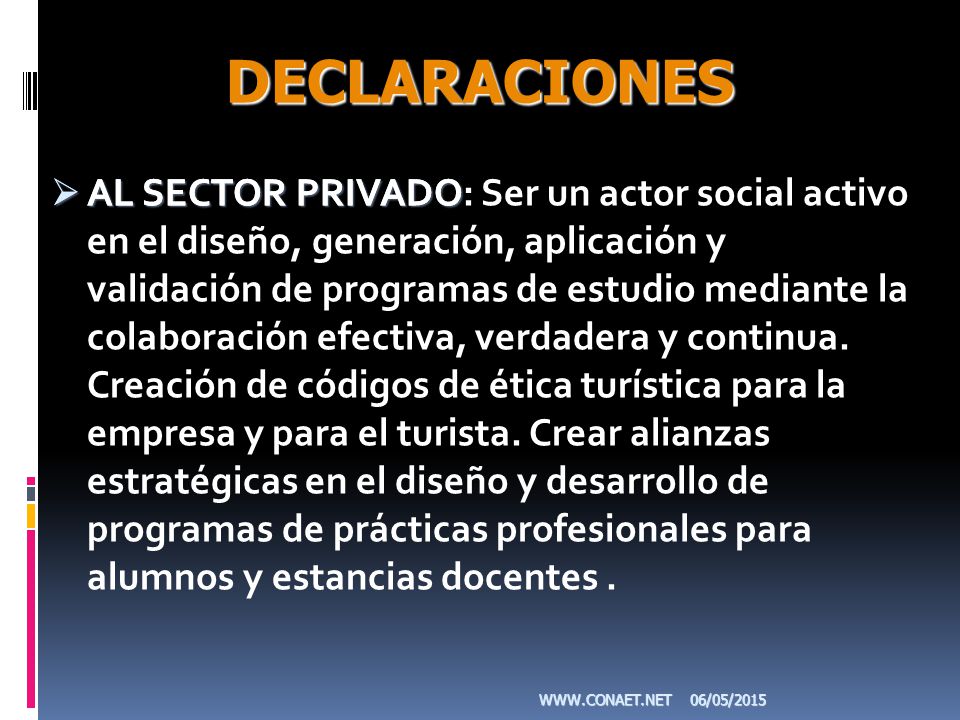 DECLARACIONES

➢ AL SECTOR PRIVADO: Ser un actor social activo en el diseño, generación, aplicación y validación de programas de estudio mediante la colaboración efectiva, verdadera y continua. Creación de códigos de ética turística para la empresa y para el turista. Crear alianzas estratégicas en el diseño y desarrollo de programas de prácticas profesionales para alumnos y estancias docentes .

WWW.CONAET.NET 06/05/2015